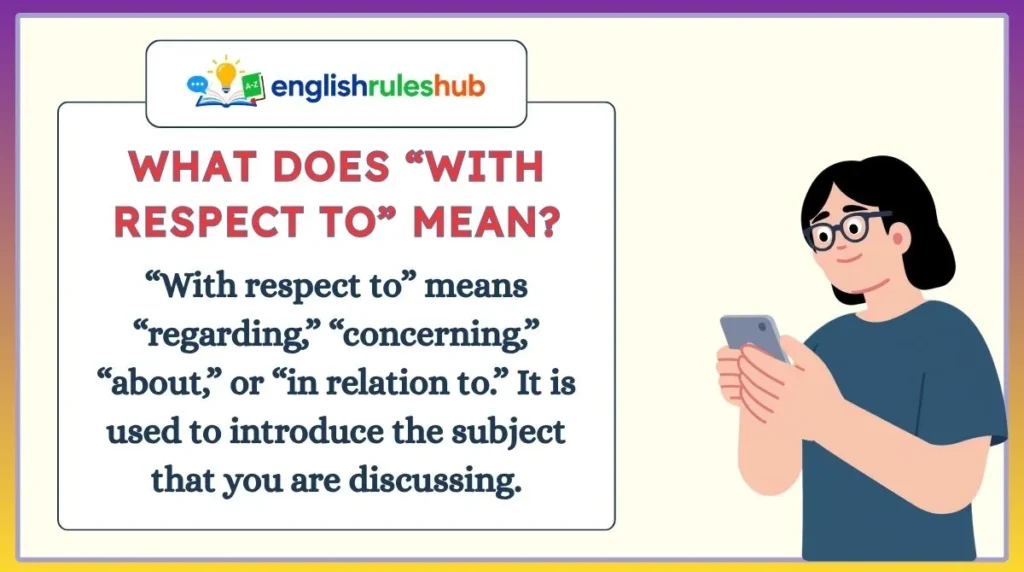 A-Z
englishruleshub

WHAT DOES “WITH RESPECT TO” MEAN?

“With respect to” means “regarding,” “concerning,” “about,” or “in relation to.” It is used to introduce the subject that you are discussing.